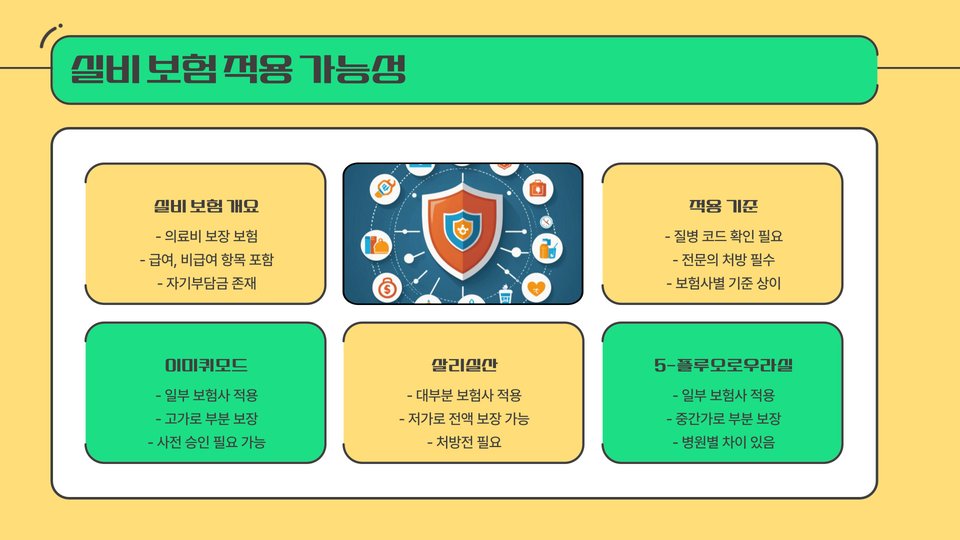 실비 보험 적용 가능성

실비 보험 개요
- 의료비 보장 보험
- 급여, 비급여 항목 포함
- 자기부담금 존재

적용 기준
- 질병 코드 확인 필요
- 전문의 처방 필수
- 보험사별 기준 상이

이미퀴모드
- 일부 보험사 적용
- 고가로 부분 보장
- 사전 승인 필요 가능

살리실산
- 대부분 보험사 적용
- 저가로 전액 보장 가능
- 처방전 필요

5-플루오로우라실
- 일부 보험사 적용
- 중간가로 부분 보장
- 병원별 차이 있음